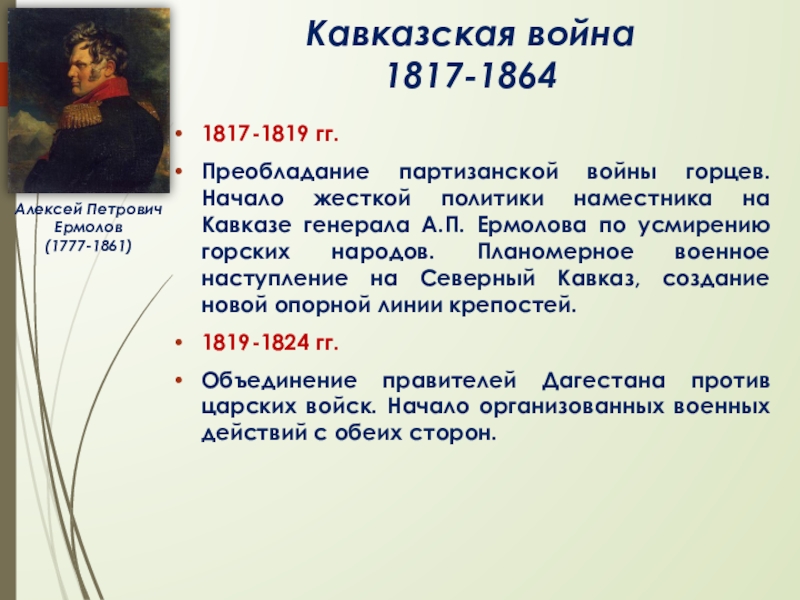 Кавказская война
1817-1864

Алексей Петрович Ермолов (1777-1861)

• 1817-1819 гг.

• Преобладание партизанской войны горцев. Начало жесткой политики наместника на Кавказе генерала А.П. Ермолова по усмирению горских народов. Планомерное военное наступление на Северный Кавказ, создание новой опорной линии крепостей.

• 1819-1824 гг.

• Объединение правителей Дагестана против царских войск. Начало организованных военных действий с обеих сторон.